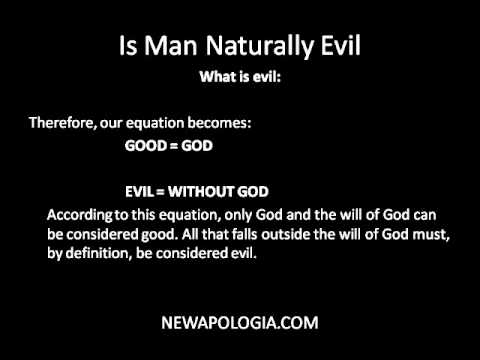 Is Man Naturally Evil

What is evil:

Therefore, our equation becomes:

GOOD = GOD

EVIL = WITHOUT GOD

According to this equation, only God and the will of God can be considered good. All that falls outside the will of God must, by definition, be considered evil.

NEWAPOLOGIA.COM